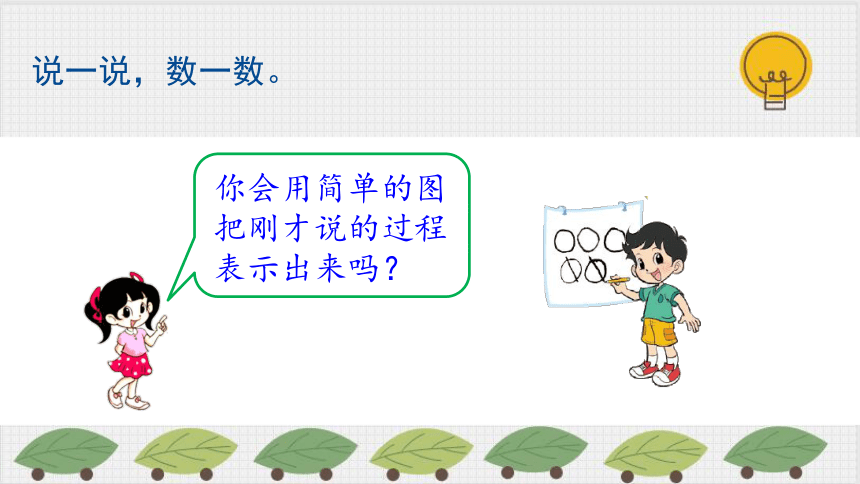 说一说，数一数。

你会用简单的图把刚才说的过程表示出来吗？